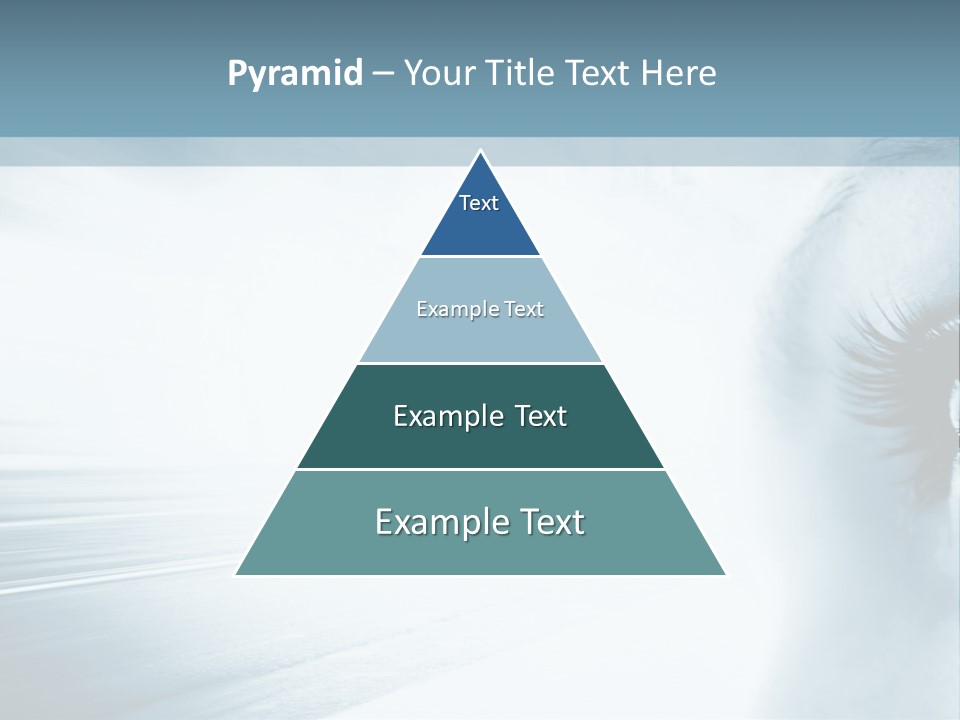 Pyramid – Your Title Text Here

Text

Example Text

Example Text

Example Text